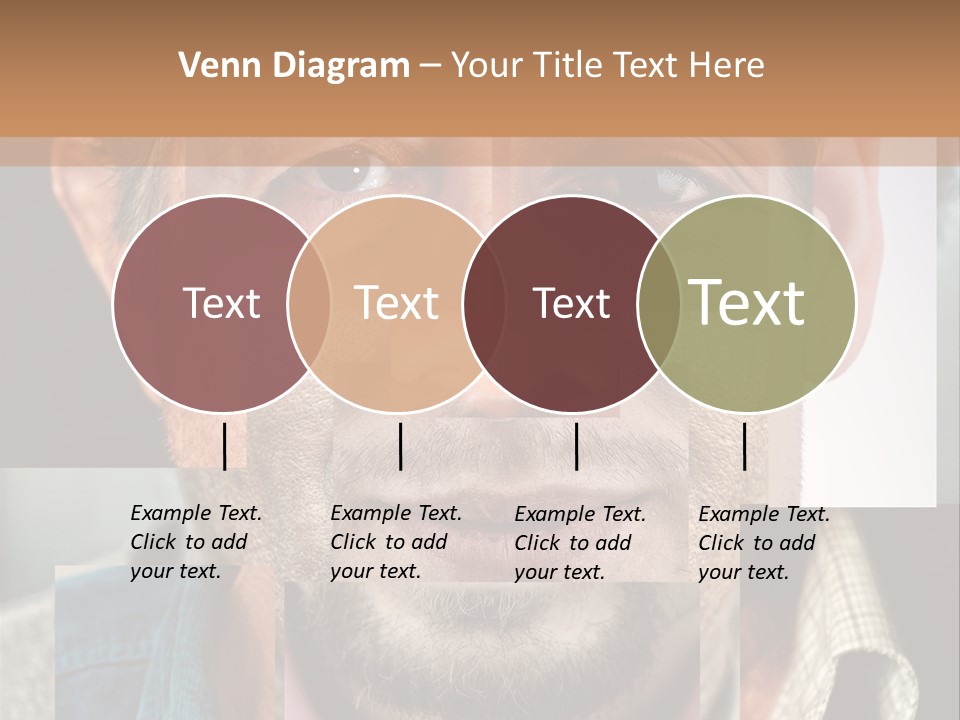 Venn Diagram – Your Title Text Here

Text

Text

Text

Text

Example Text. Click to add your text.

Example Text. Click to add your text.

Example Text. Click to add your text.

Example Text. Click to add your text.